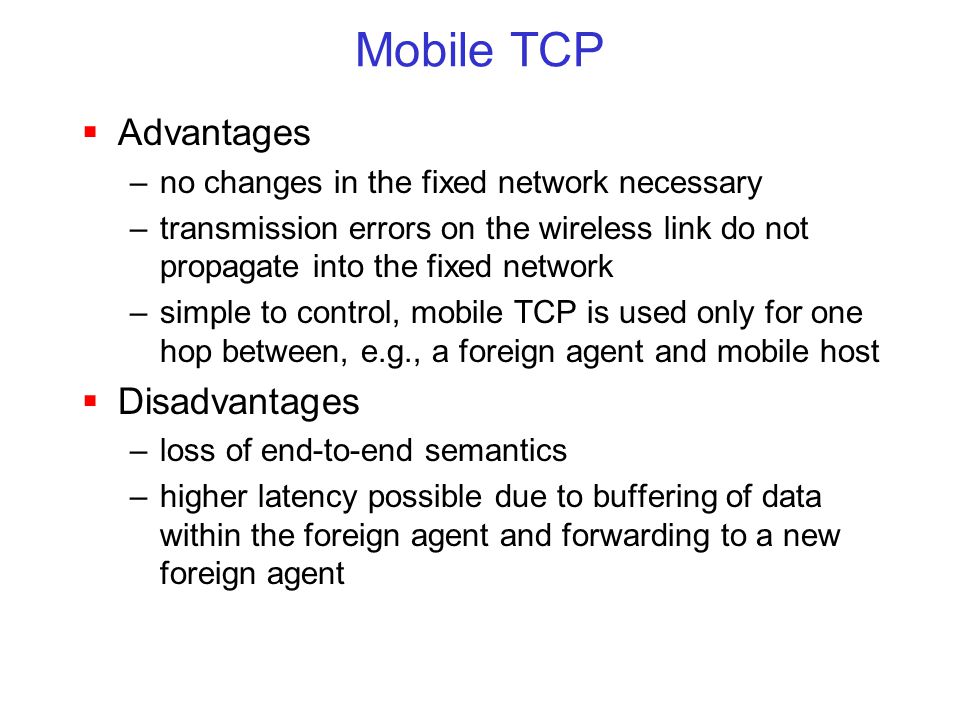 Mobile TCP

▪ Advantages
– no changes in the fixed network necessary
– transmission errors on the wireless link do not propagate into the fixed network
– simple to control, mobile TCP is used only for one hop between, e.g., a foreign agent and mobile host

▪ Disadvantages
– loss of end-to-end semantics
– higher latency possible due to buffering of data within the foreign agent and forwarding to a new foreign agent